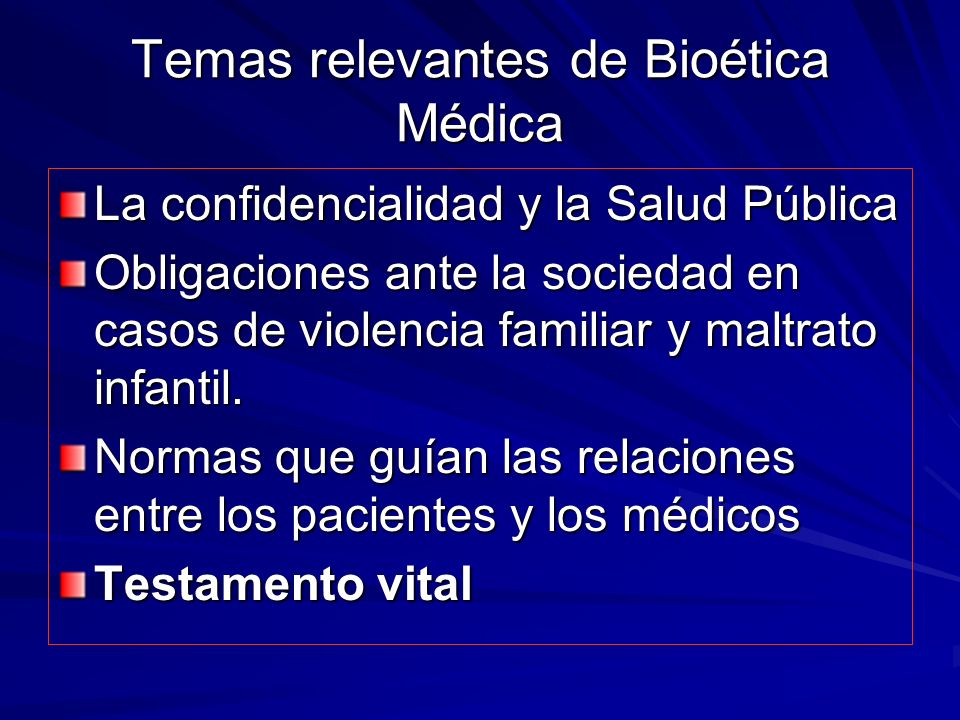 Temas relevantes de Bioética Médica

La confidencialidad y la Salud Pública

Obligaciones ante la sociedad en casos de violencia familiar y maltrato infantil.

Normas que guían las relaciones entre los pacientes y los médicos

Testamento vital